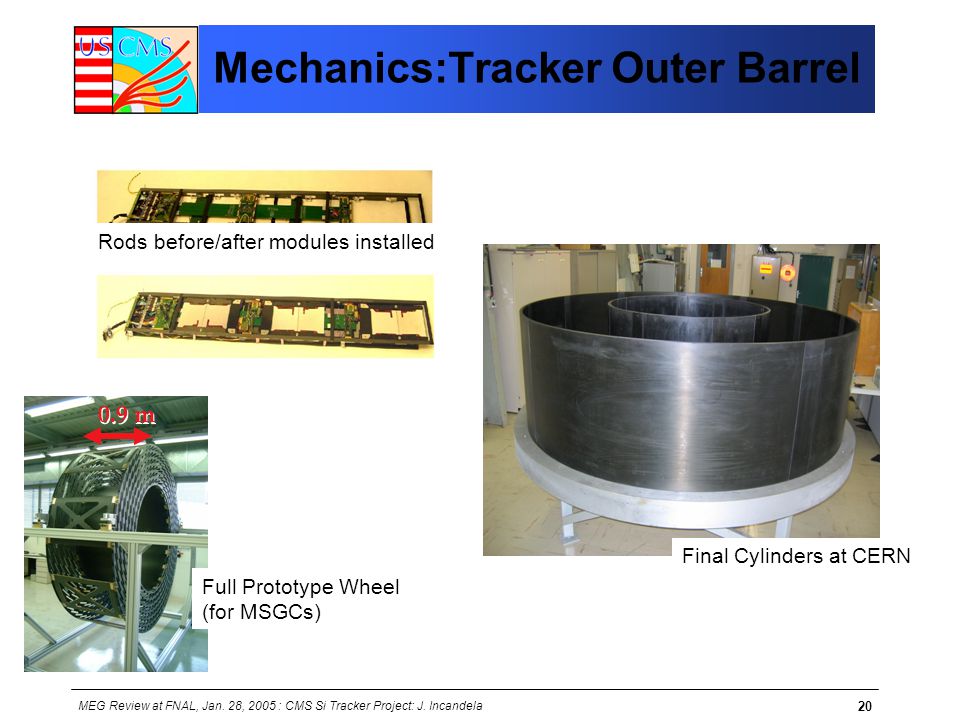 US CMS

Mechanics:Tracker Outer Barrel

Rods before/after modules installed

0.9 m

Full Prototype Wheel (for MSGCs)

Final Cylinders at CERN

MEG Review at FNAL, Jan. 28, 2005 : CMS Si Tracker Project: J. Incandela

20